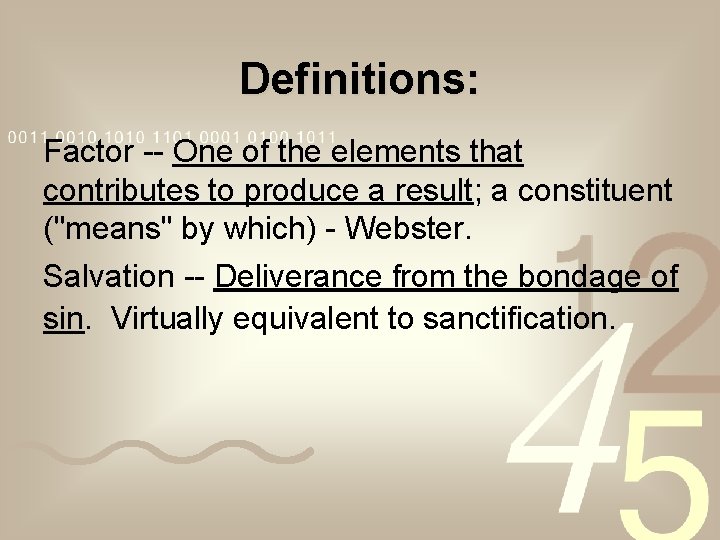 Definitions:

0011 0010 1010 1101 0001 0100 1011

Factor -- One of the elements that contributes to produce a result; a constituent ("means" by which) - Webster.

Salvation -- Deliverance from the bondage of sin. Virtually equivalent to sanctification.

1
2
4
5